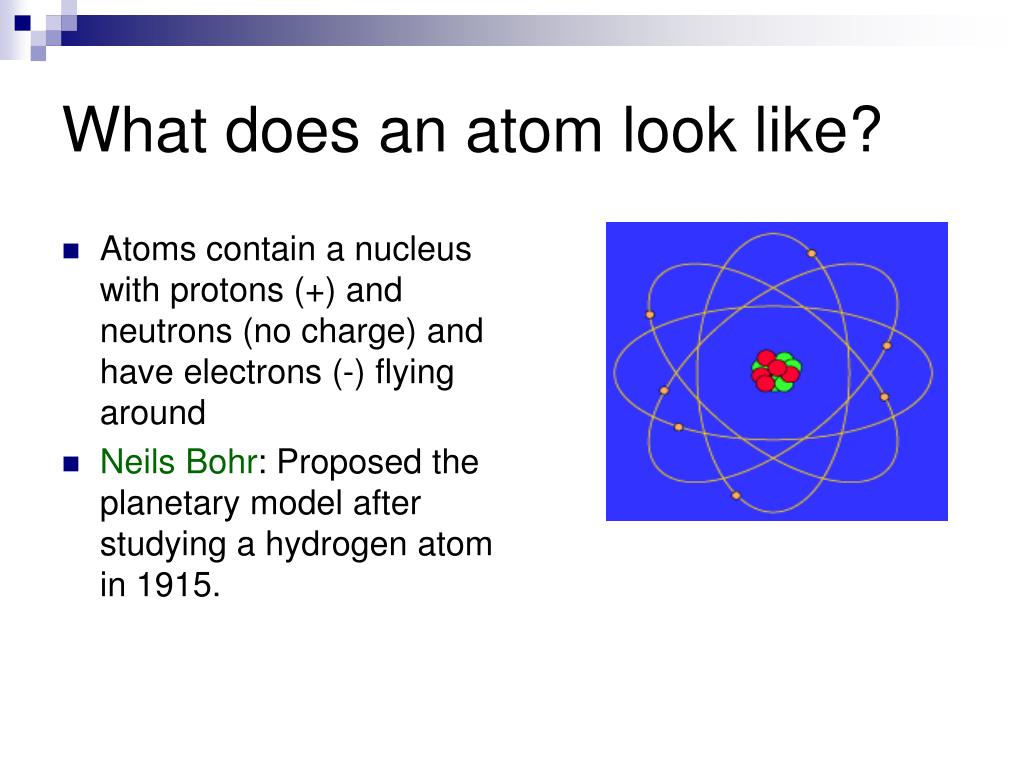 What does an atom look like?

- Atoms contain a nucleus with protons (+) and neutrons (no charge) and have electrons (-) flying around
- Neils Bohr: Proposed the planetary model after studying a hydrogen atom in 1915.